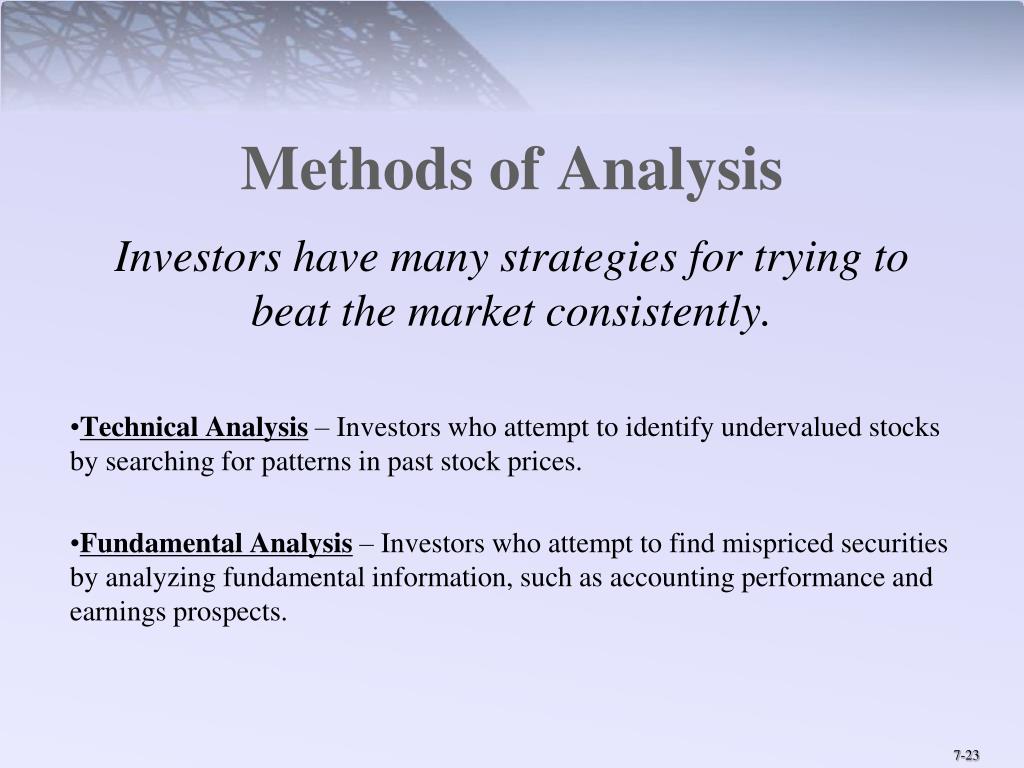 Methods of Analysis

Investors have many strategies for trying to beat the market consistently.

•Technical Analysis – Investors who attempt to identify undervalued stocks by searching for patterns in past stock prices.

•Fundamental Analysis – Investors who attempt to find mispriced securities by analyzing fundamental information, such as accounting performance and earnings prospects.

7-23